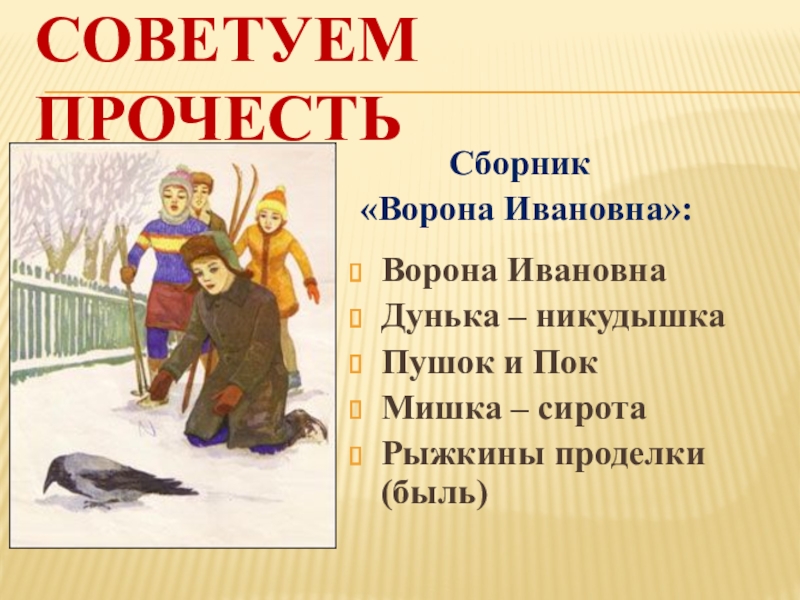 СОВЕТУЕМ ПРОЧЕСТЬ

Сборник «Ворона Ивановна»:

Ворона Ивановна
Дунька – никудышка
Пушок и Пок
Мишка – сирота
Рыжкины проделки (быль)